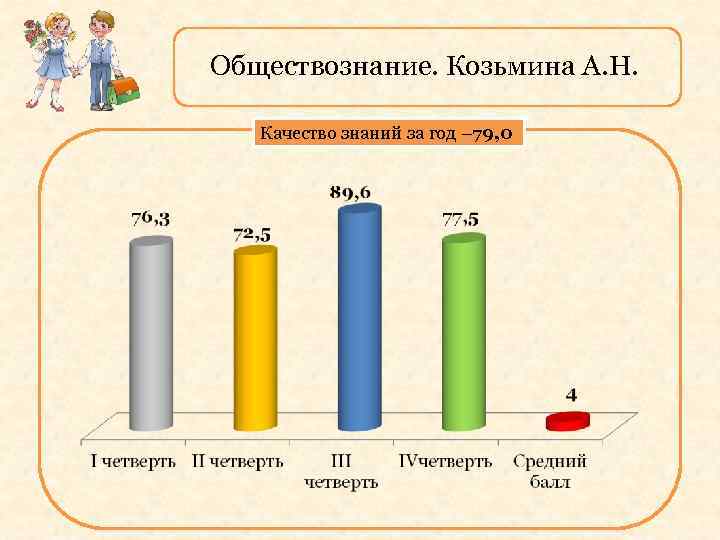 Обществознание. Козьмина А.Н.

Качество знаний за год –79,0

76,3
72,5
89,6
77,5
4

I четверть
II четверть
III четверть
IVчетверть
Средний балл